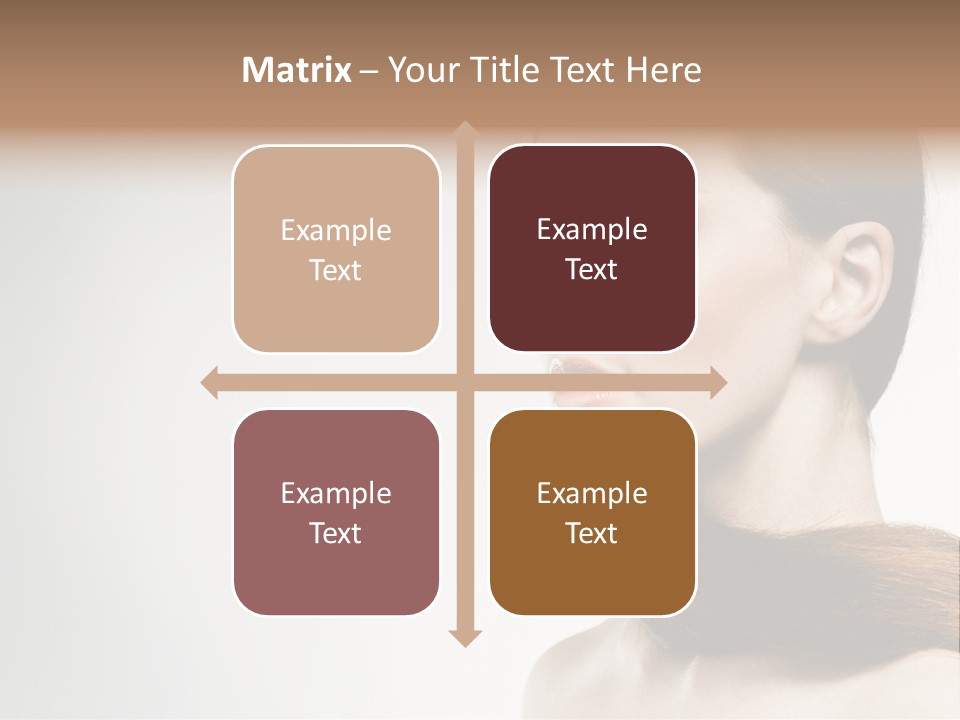 Matrix – Your Title Text Here

Example Text

Example Text

Example Text

Example Text